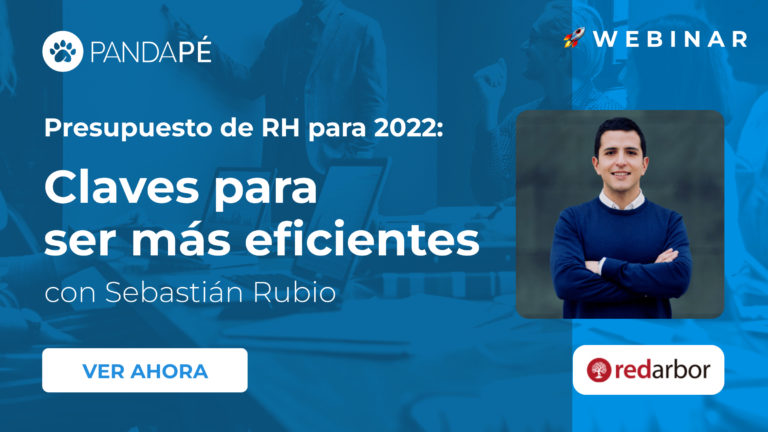 PANDAPÉ

WEBINAR

Presupuesto de RH para 2022:

Claves para ser más eficientes

con Sebastián Rubio

VER AHORA

redarbor